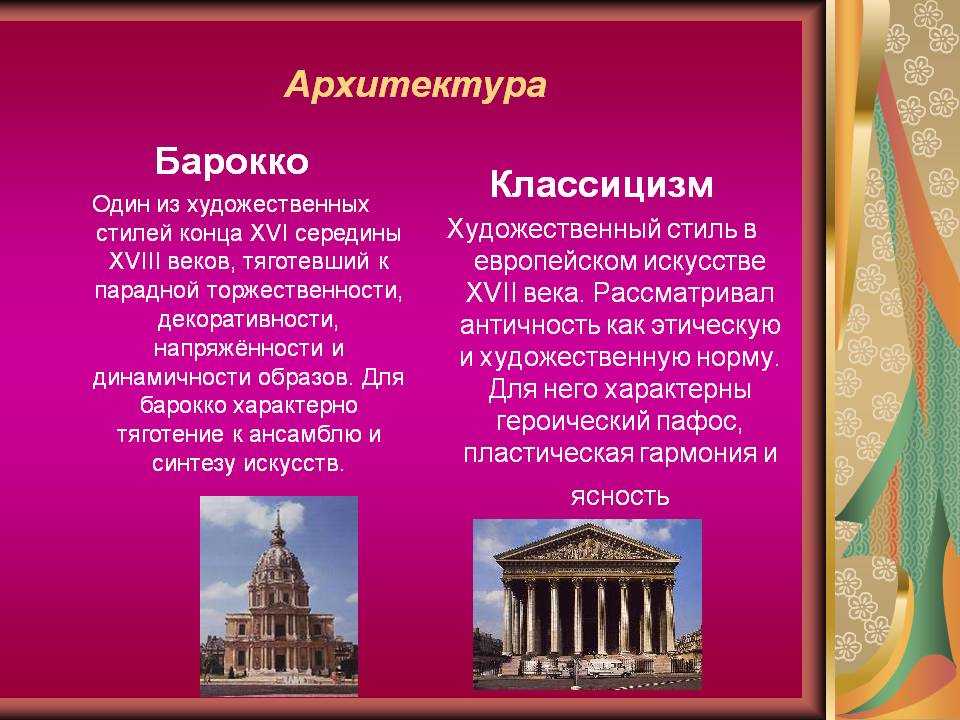 Архитектура

Барокко

Один из художественных стилей конца XVI середины XVIII веков, тяготевший к парадной торжественности, декоративности, напряжённости и динамичности образов. Для барокко характерно тяготение к ансамблю и синтезу искусств.

Классицизм

Художественный стиль в европейском искусстве XVII века. Рассматривал античность как этическую и художественную норму. Для него характерны героический пафос, пластическая гармония и ясность